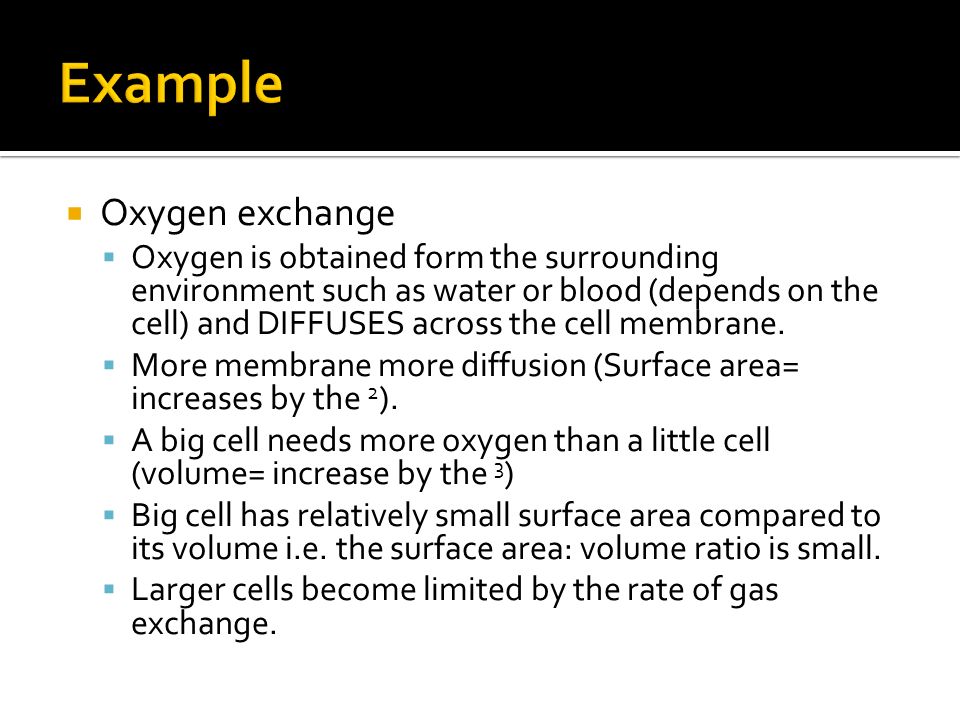 Example

Oxygen exchange

Oxygen is obtained form the surrounding environment such as water or blood (depends on the cell) and DIFFUSES across the cell membrane.

More membrane more diffusion (Surface area= increases by the $^2$).

A big cell needs more oxygen than a little cell (volume= increase by the $^3$)

Big cell has relatively small surface area compared to its volume i.e. the surface area: volume ratio is small.

Larger cells become limited by the rate of gas exchange.